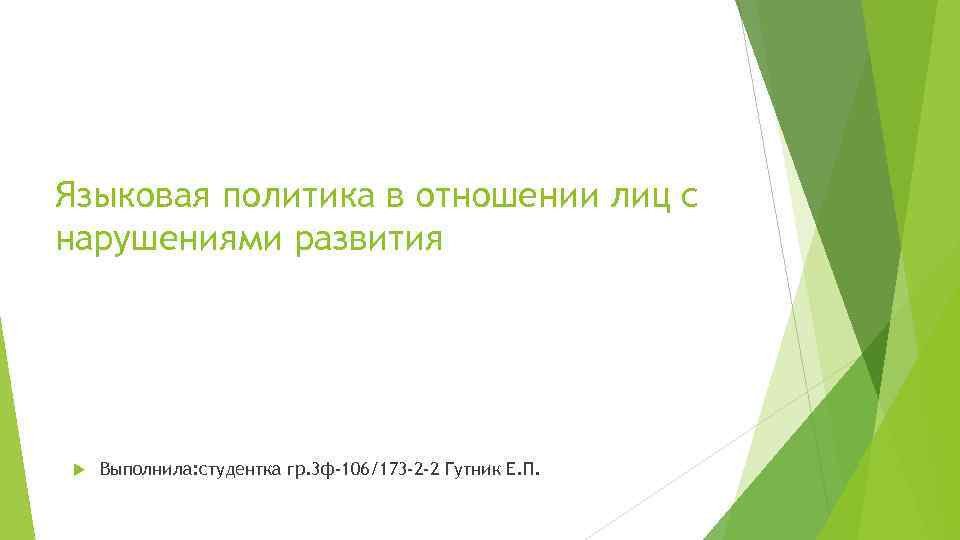 Языковая политика в отношении лиц с нарушениями развития

Выполнила:студентка гр.3ф-106/173-2-2 Гутник Е.П.